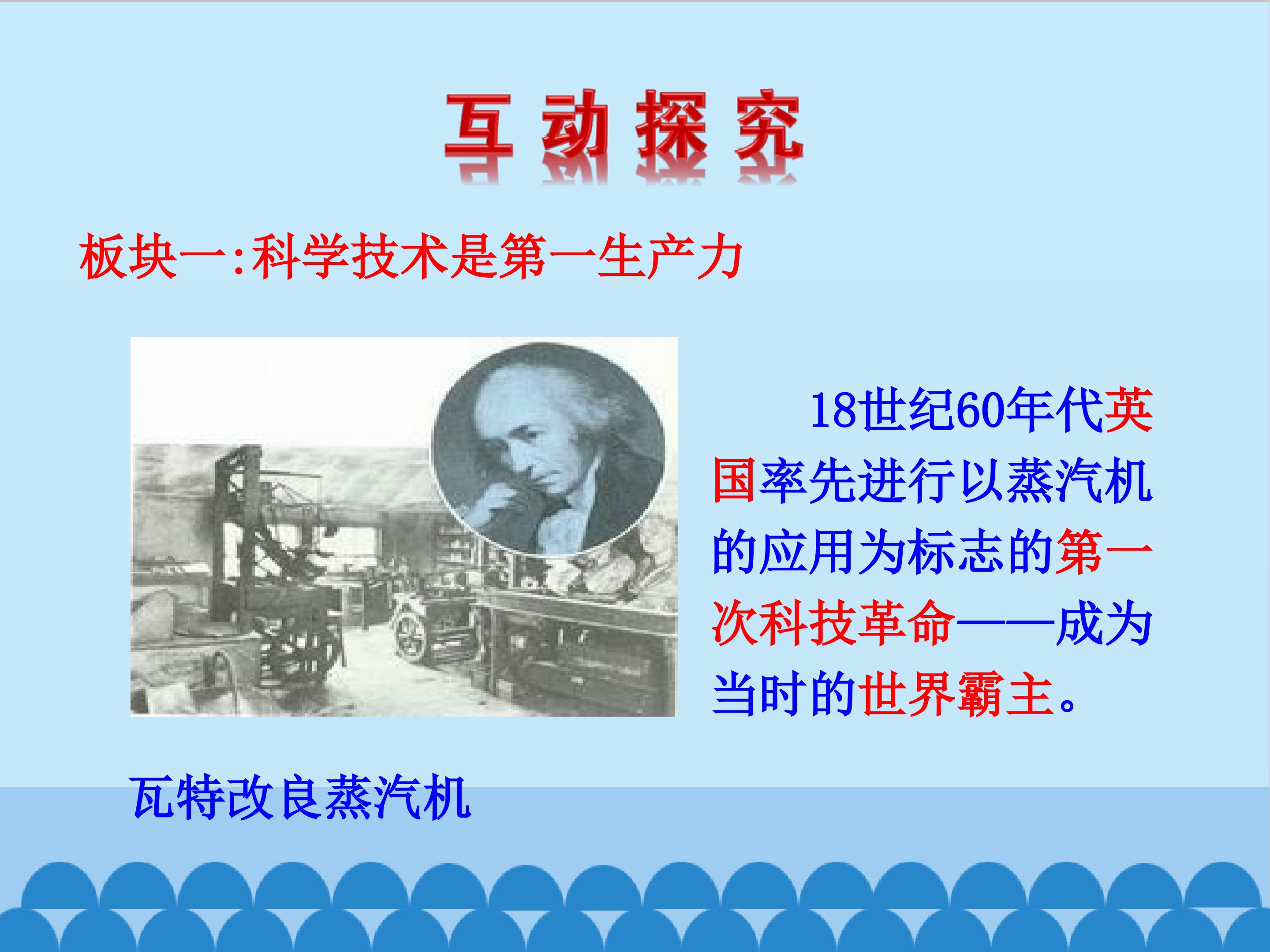 互动探究

板块一:科学技术是第一生产力

18世纪60年代英国率先进行以蒸汽机的应用为标志的第一次科技革命——成为当时的世界霸主。

瓦特改良蒸汽机